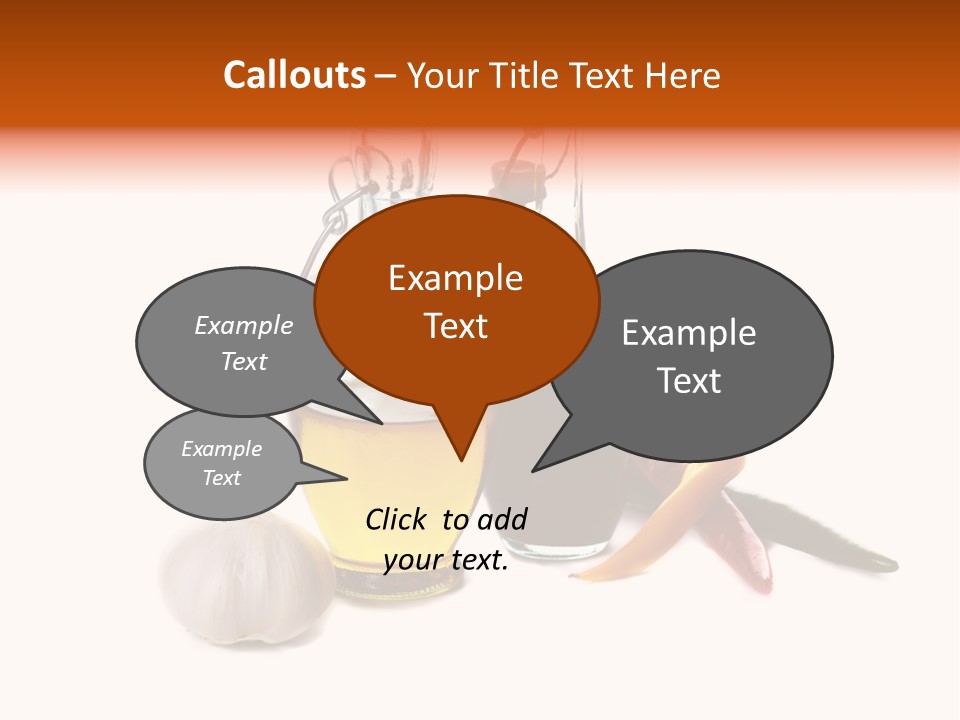 Callouts – Your Title Text Here

Example Text

Example Text

Example Text

Example Text

Click to add your text.